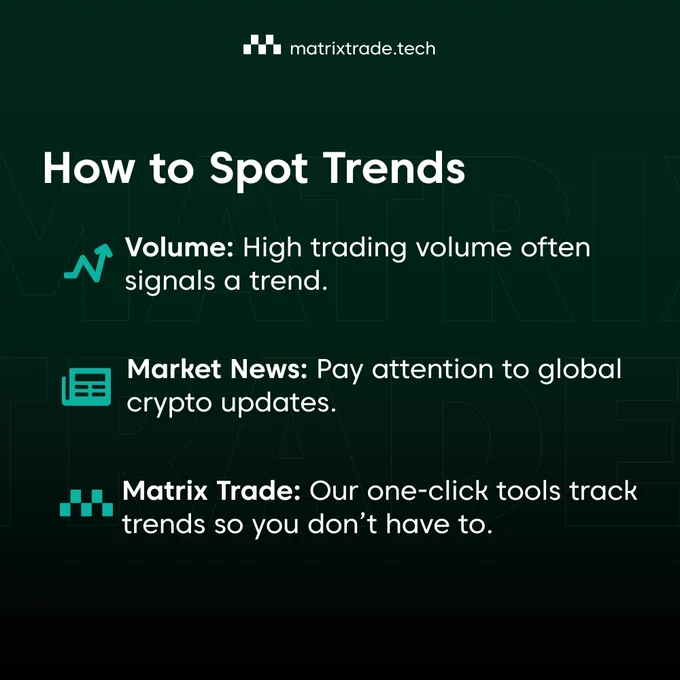 matrixtrade.tech

How to Spot Trends

Volume: High trading volume often signals a trend.

Market News: Pay attention to global crypto updates.

Matrix Trade: Our one-click tools track trends so you don't have to.